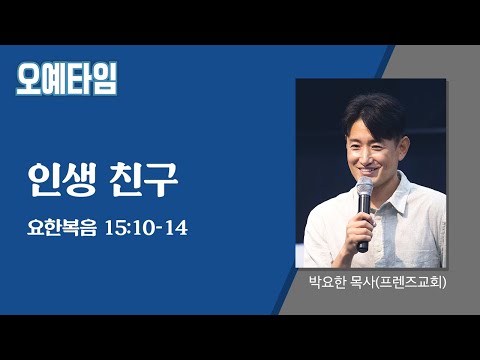 오예타임

인생 친구

요한복음 15:10-14

박요한 목사(프렌즈교회)